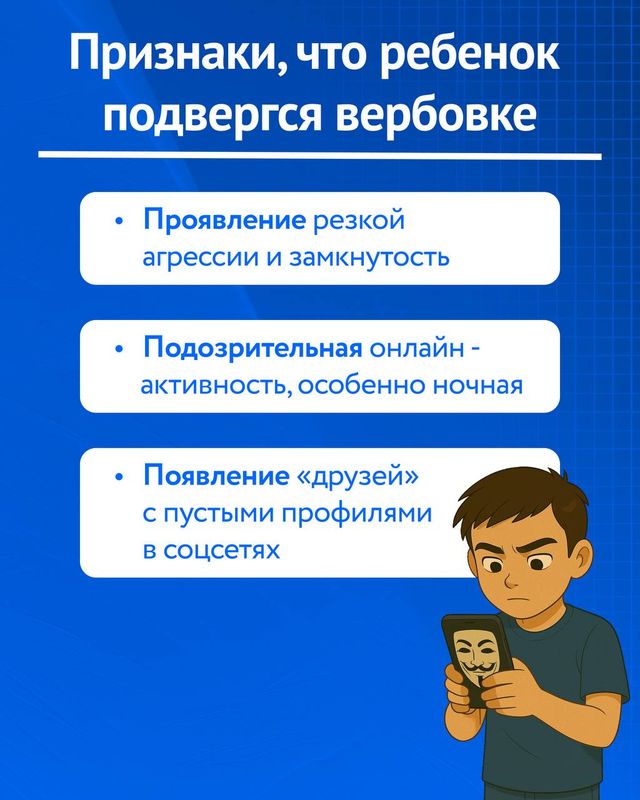 Признаки, что ребенок подвергся вербовке

• Проявление резкой агрессии и замкнутость

• Подозрительная онлайн - активность, особенно ночная

• Появление «друзей» с пустыми профилями в соцсетях